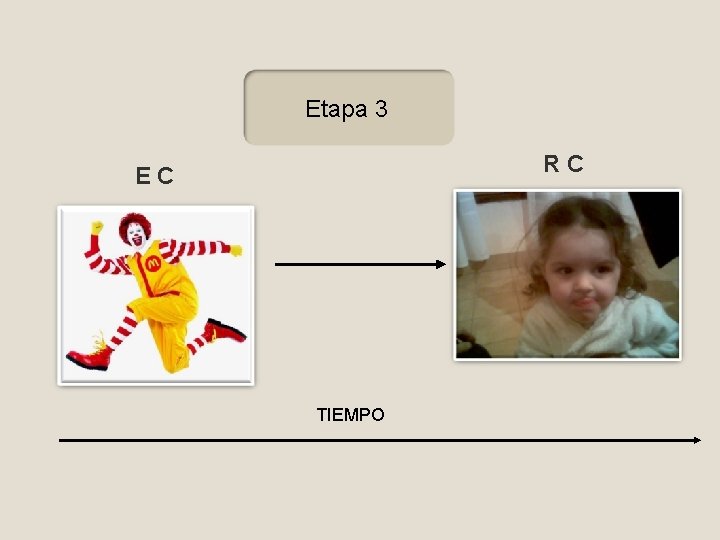 Etapa 3

E C

R C

M

TIEMPO